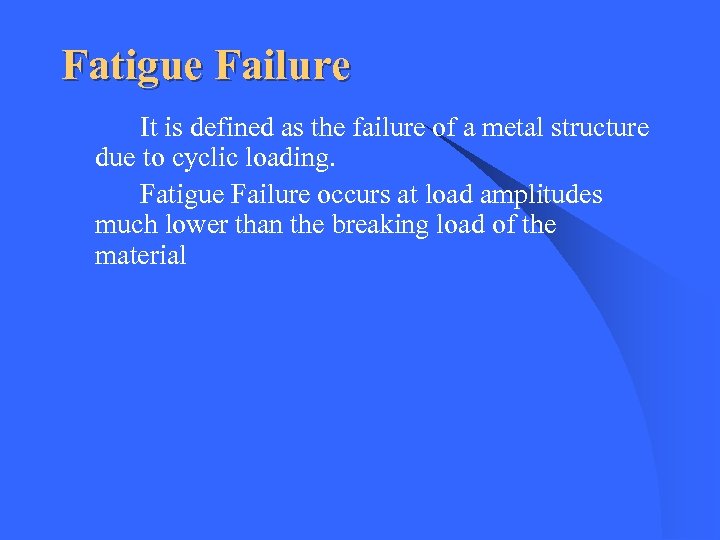 Fatigue Failure

It is defined as the failure of a metal structure due to cyclic loading.

Fatigue Failure occurs at load amplitudes much lower than the breaking load of the material